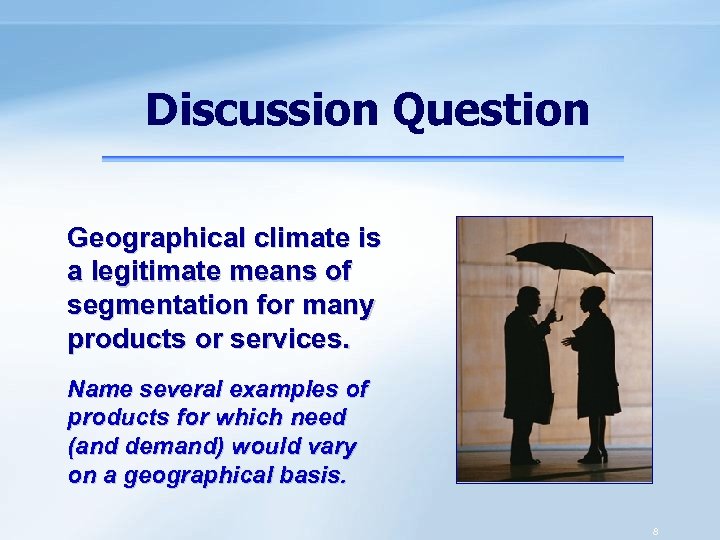 Discussion Question

Geographical climate is a legitimate means of segmentation for many products or services.

Name several examples of products for which need (and demand) would vary on a geographical basis.

8